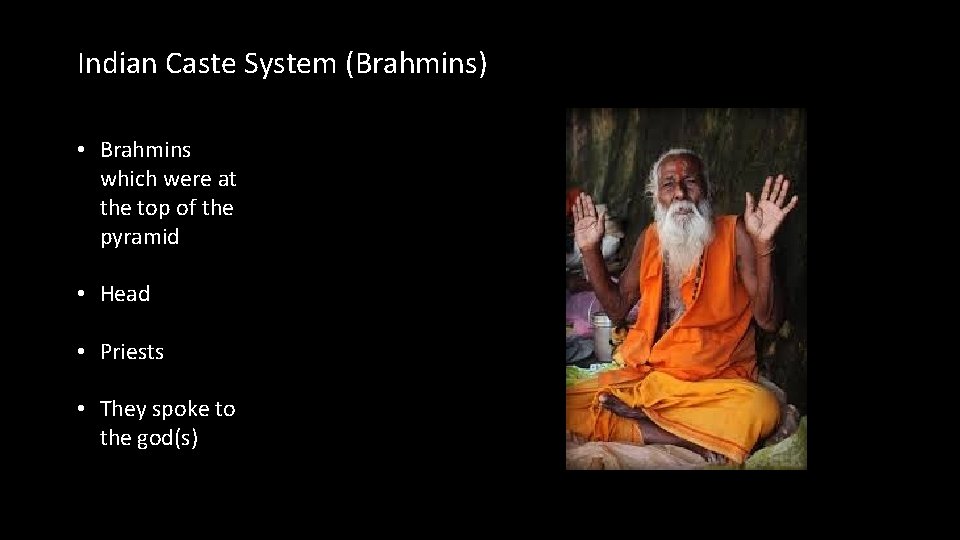 Indian Caste System (Brahmins)

• Brahmins which were at the top of the pyramid

• Head

• Priests

• They spoke to the god(s)